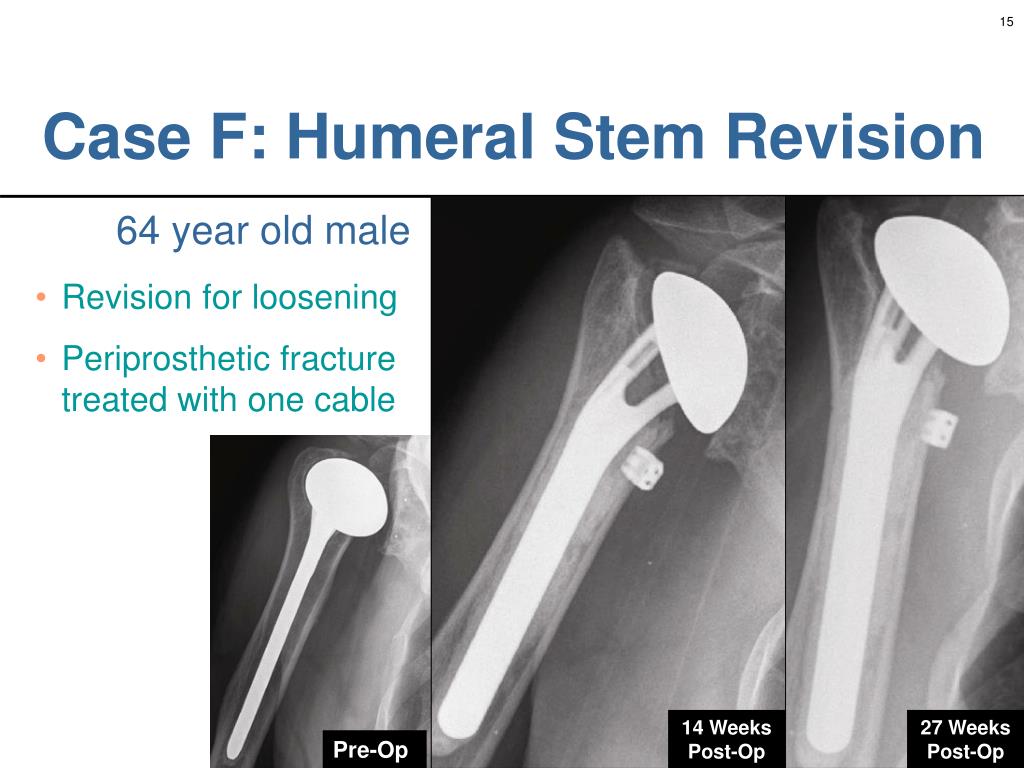 15

Case F: Humeral Stem Revision

64 year old male

• Revision for loosening
• Periprosthetic fracture treated with one cable

Pre-Op

14 Weeks Post-Op

27 Weeks Post-Op